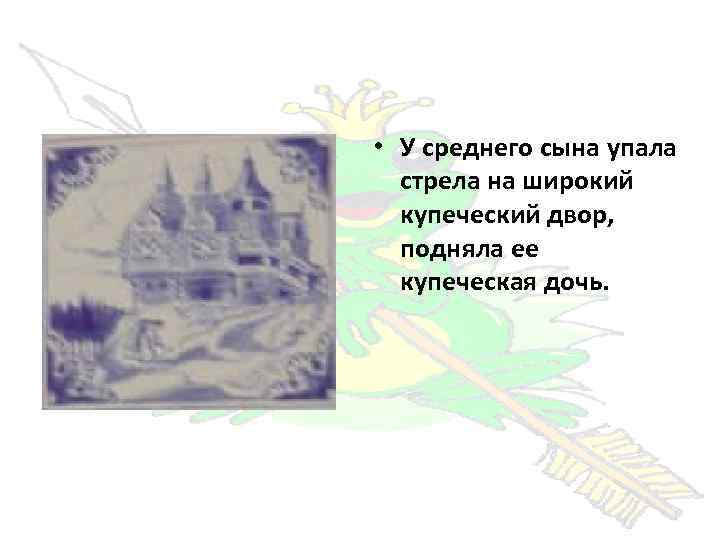 • У среднего сына упала стрела на широкий купеческий двор, подняла ее купеческая дочь.